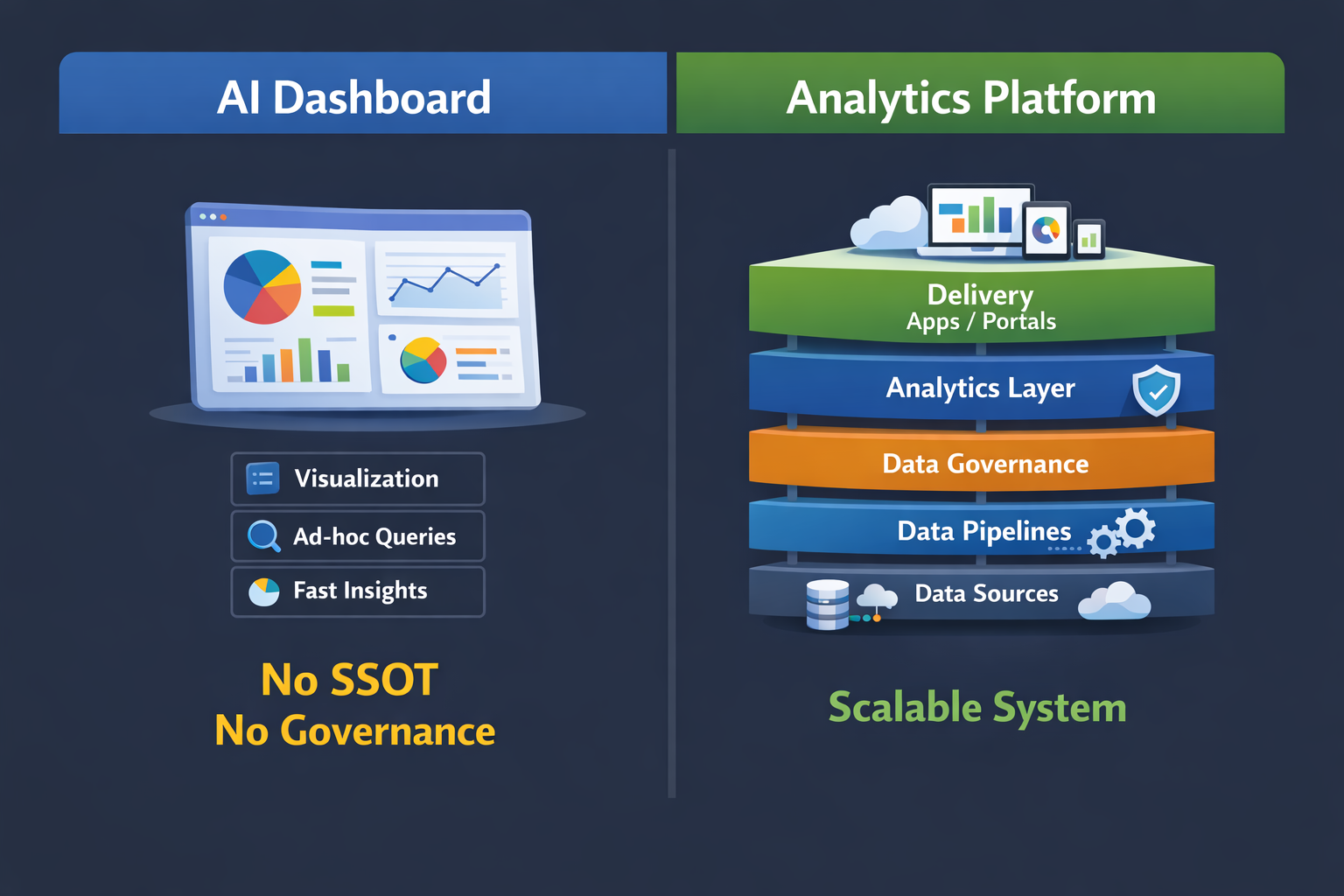 AI Dashboard

Visualization

Ad-hoc Queries

Fast Insights

No SSOT
No Governance

Analytics Platform

Delivery
Apps / Portals

Analytics Layer

Data Governance

Data Pipelines

Data Sources

Scalable System